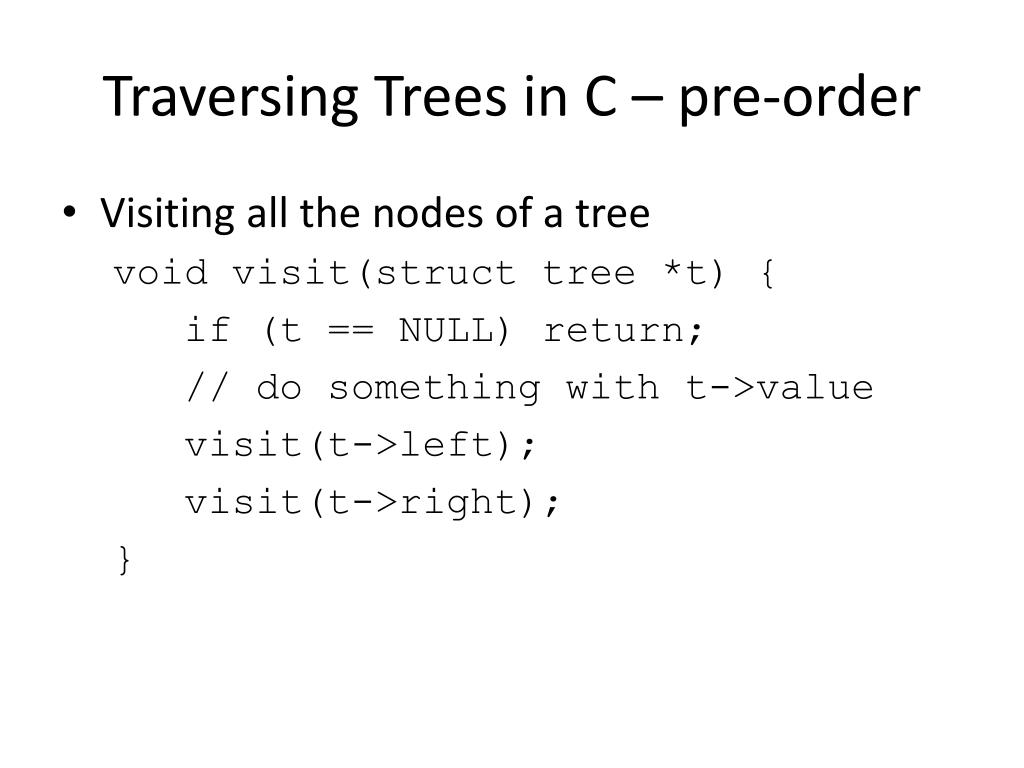 Traversing Trees in C – pre-order

• Visiting all the nodes of a tree

void visit(struct tree *t) {
  if (t == NULL) return;
  // do something with t->value
  visit(t->left);
  visit(t->right);
}